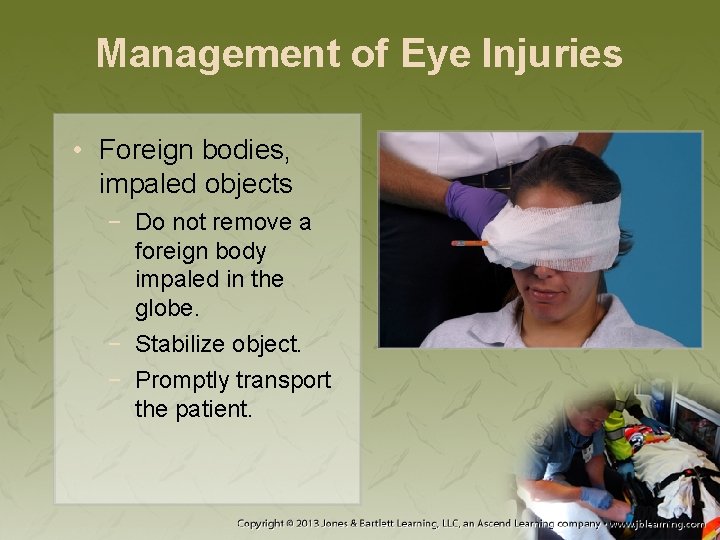 Management of Eye Injuries

• Foreign bodies, impaled objects
  − Do not remove a foreign body impaled in the globe.
  − Stabilize object.
  − Promptly transport the patient.

Copyright © 2013 Jones & Bartlett Learning, LLC, an Ascend Learning company • www.jblearning.com